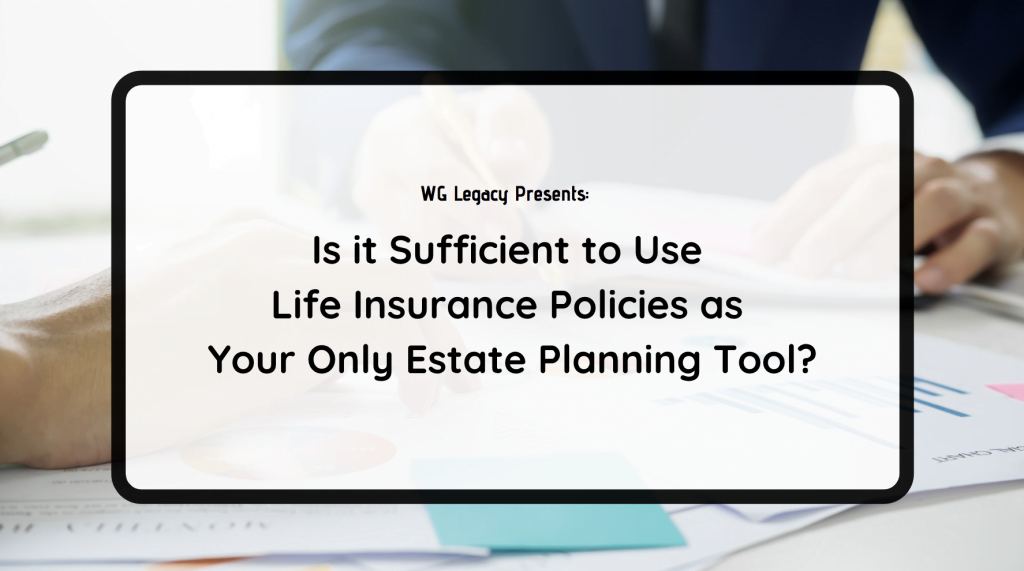 WG Legacy Presents:

Is it Sufficient to Use Life Insurance Policies as Your Only Estate Planning Tool?